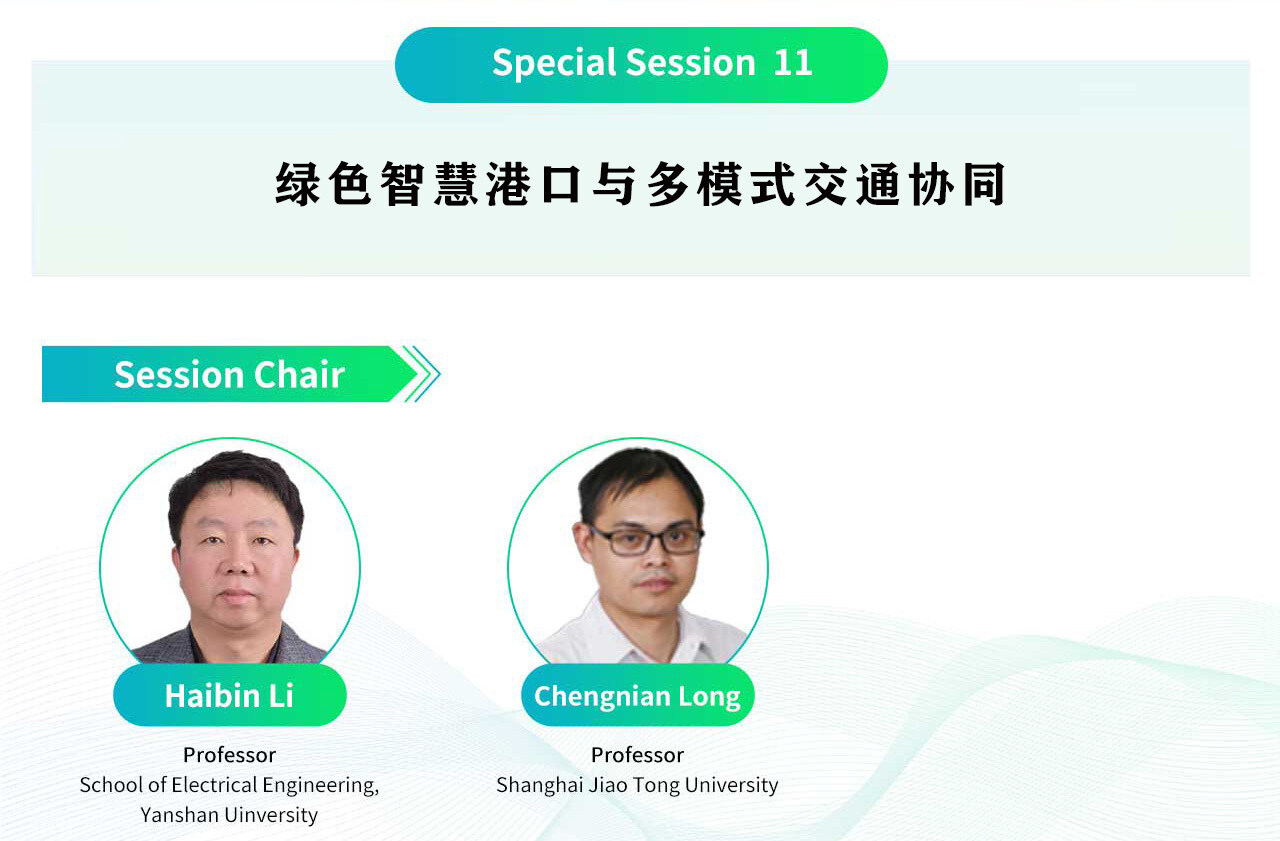 Special Session 11

绿色智慧港口与多模式交通协同

Session Chair

Haibin Li

Professor
School of Electrical Engineering, Yanshan Uinversity

Chengnian Long

Professor
Shanghai Jiao Tong University